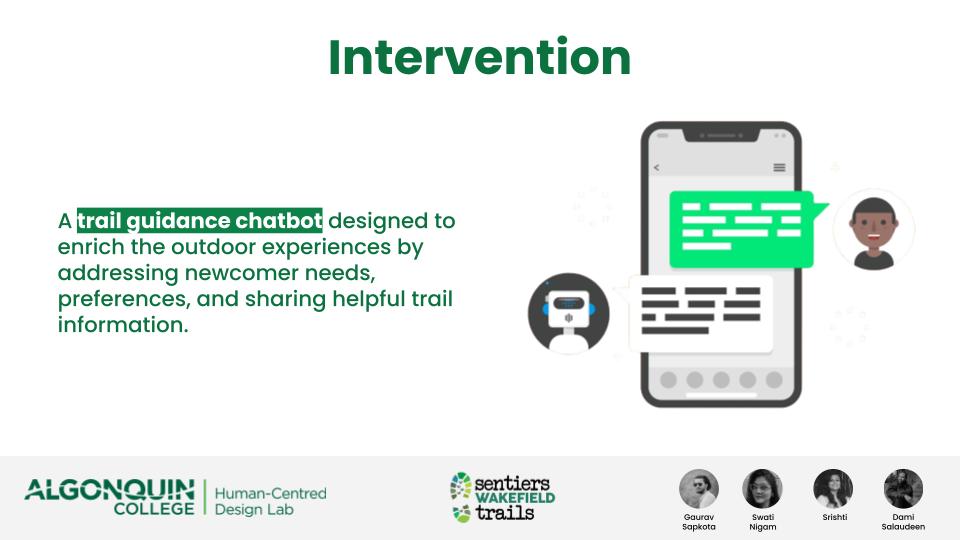 Intervention

A trail guidance chatbot designed to enrich the outdoor experiences by addressing newcomer needs, preferences, and sharing helpful trail information.

ALGONQUIN COLLEGE | Human-Centred Design Lab

sentiers WAKEFIELD trails

Gaurav Sapkota

Swati Nigam

Srishti

Dami Salaudeen